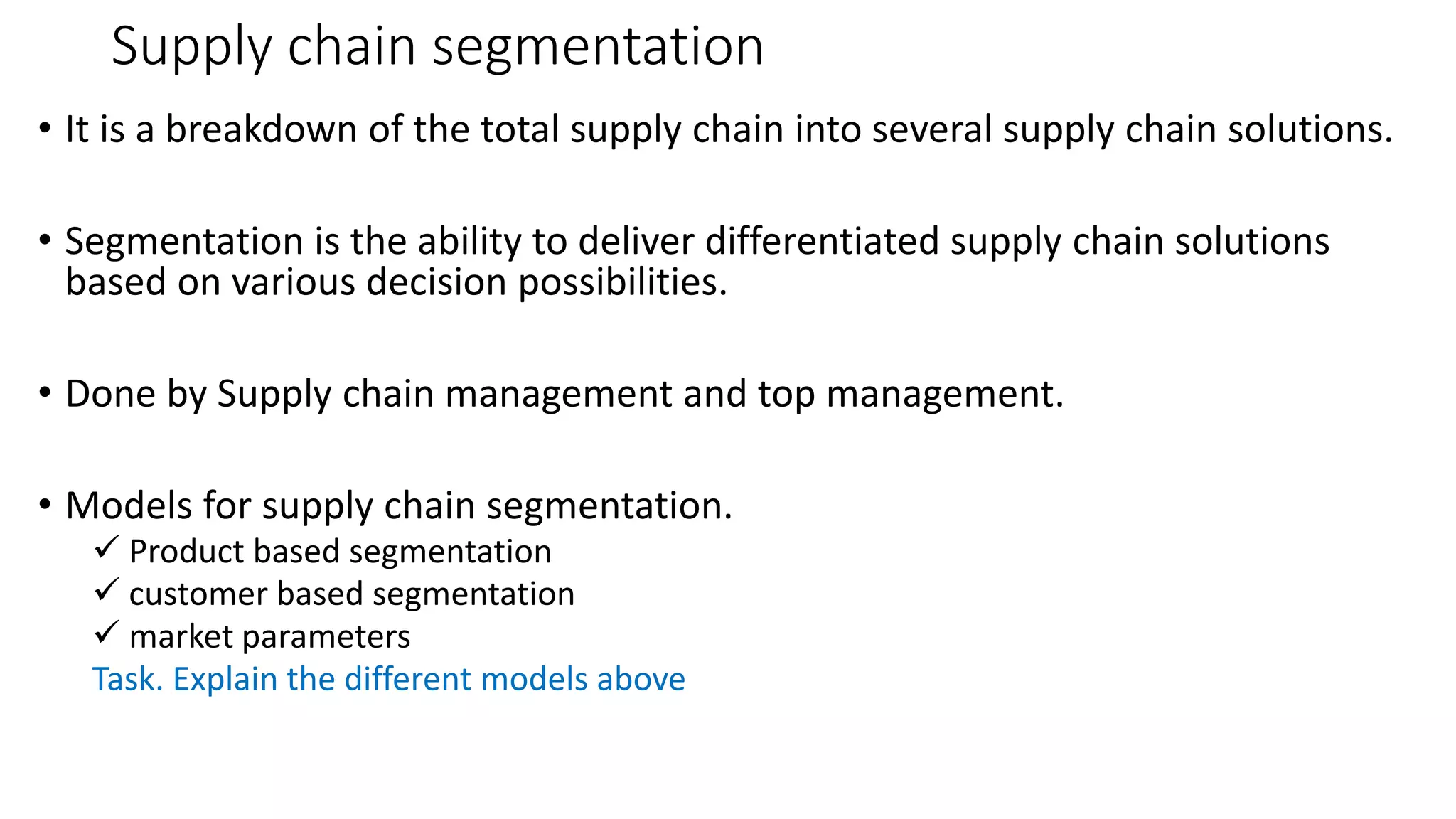 Supply chain segmentation

• It is a breakdown of the total supply chain into several supply chain solutions.

• Segmentation is the ability to deliver differentiated supply chain solutions based on various decision possibilities.

• Done by Supply chain management and top management.

• Models for supply chain segmentation.
✓ Product based segmentation
✓ customer based segmentation
✓ market parameters
Task. Explain the different models above